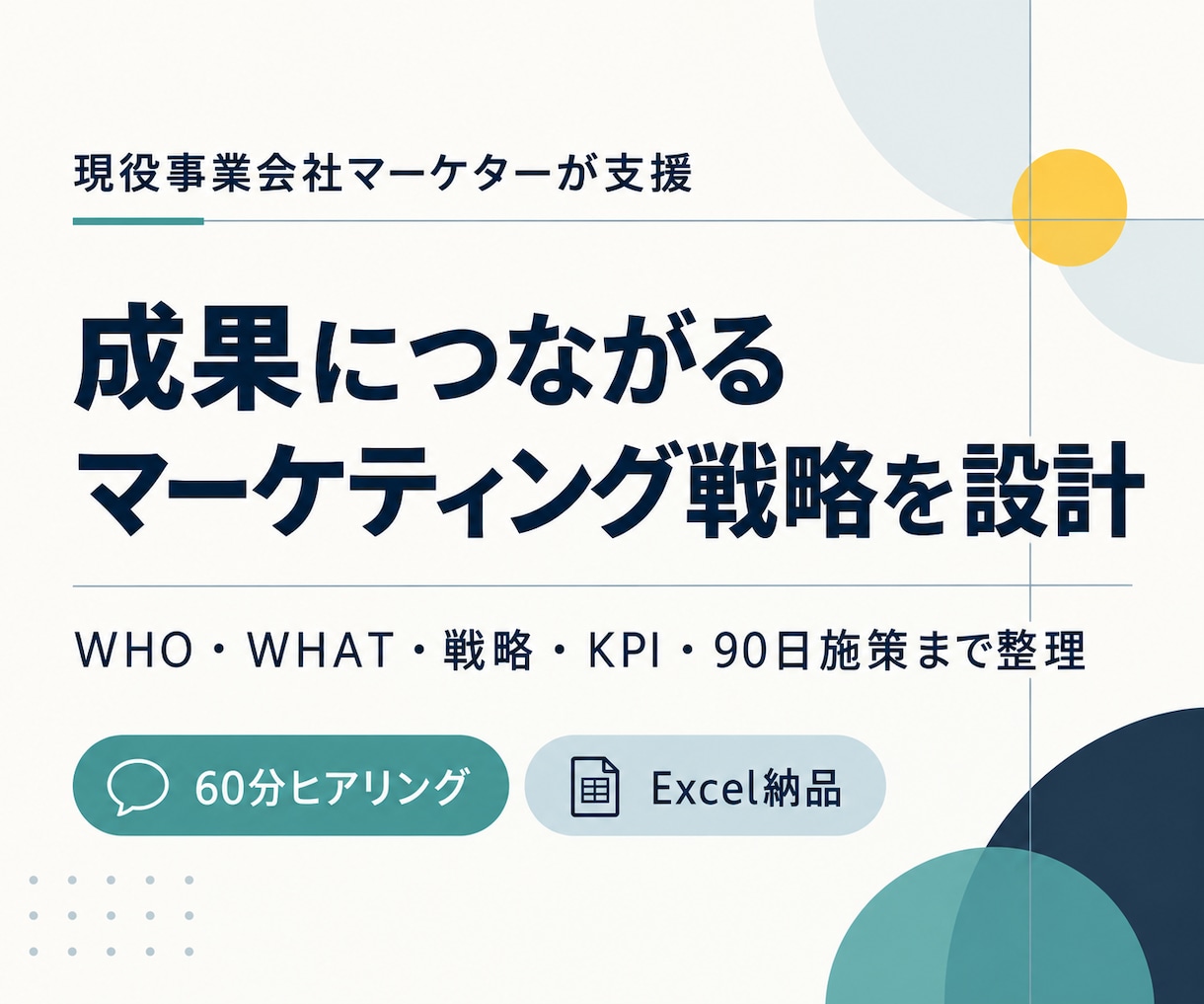 現役事業会社マーケターが支援

成果につながる
マーケティング戦略を設計

WHO・WHAT・戦略・KPI・90日施策まで整理

60分ヒアリング

Excel納品